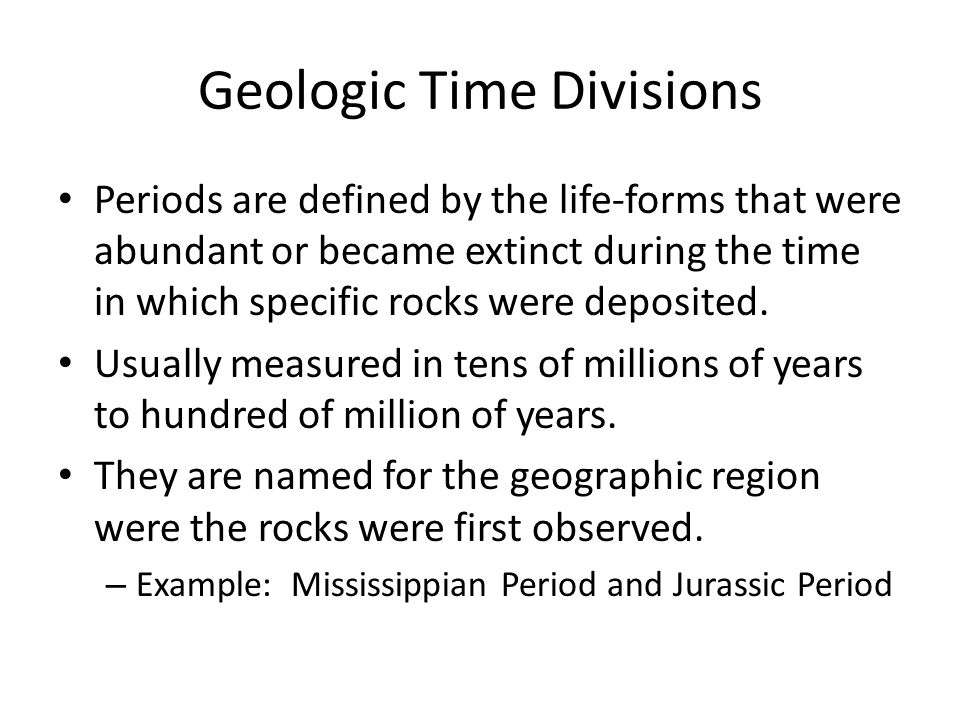 Geologic Time Divisions

• Periods are defined by the life-forms that were abundant or became extinct during the time in which specific rocks were deposited.

• Usually measured in tens of millions of years to hundred of million of years.

• They are named for the geographic region were the rocks were first observed.

– Example: Mississippian Period and Jurassic Period